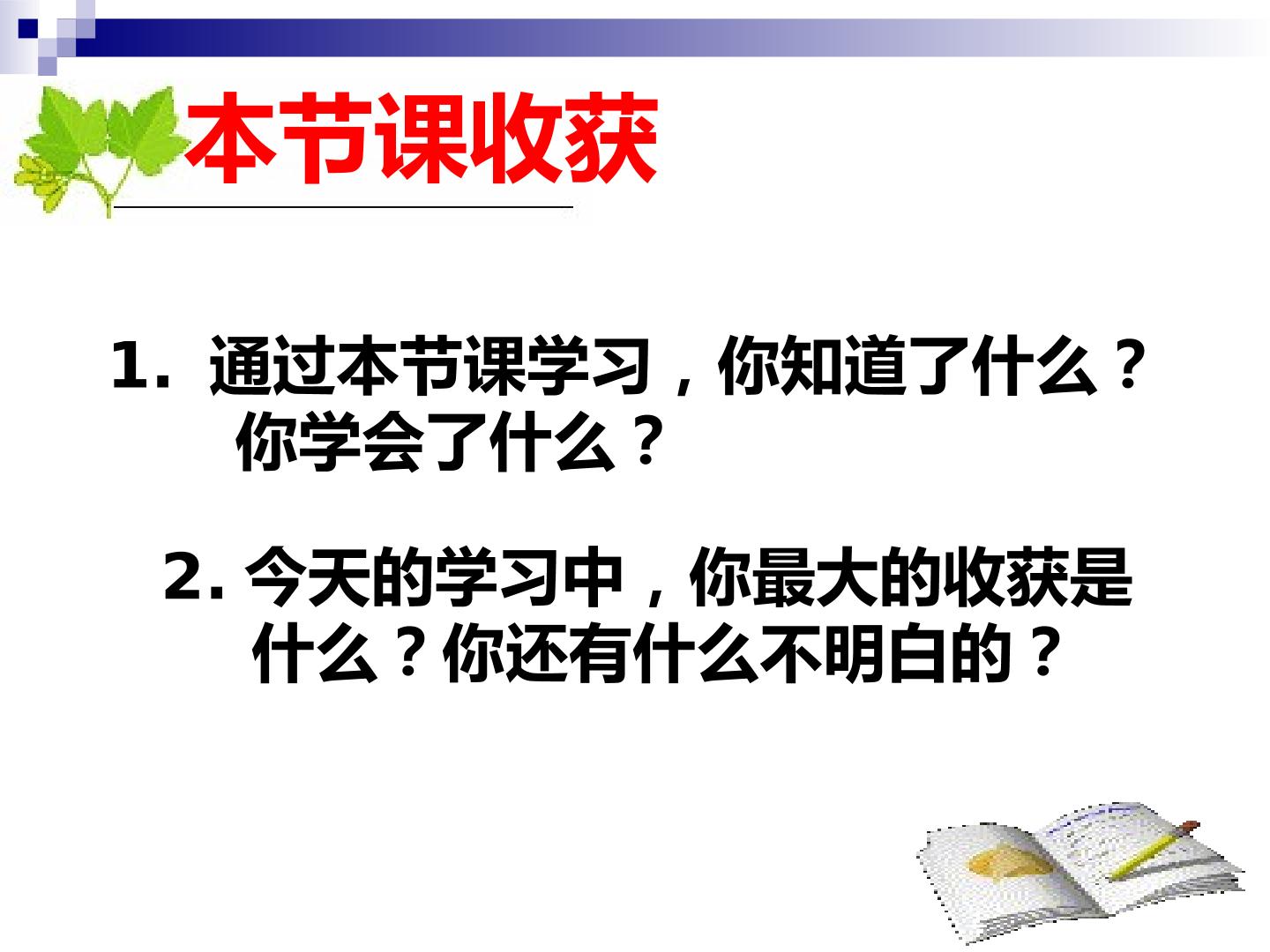 本节课收获

1. 通过本节课学习，你知道了什么？你学会了什么？

2. 今天的学习中，你最大的收获是什么？你还有什么不明白的？